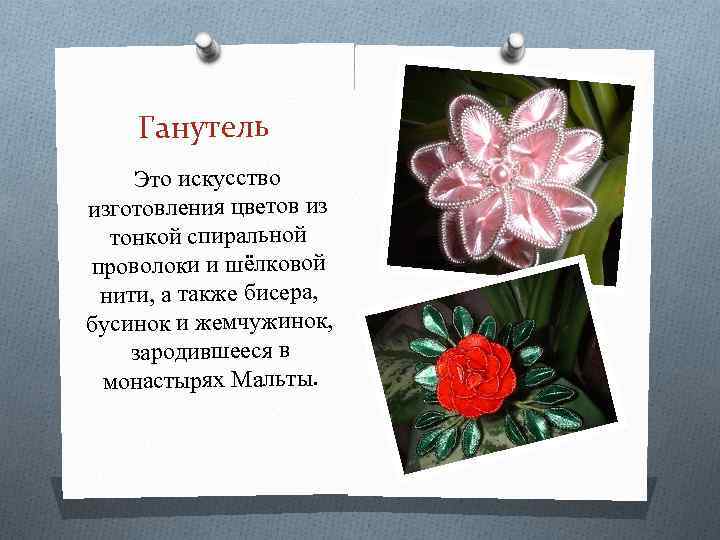 Ганутель

Это искусство изготовления цветов из тонкой спиральной проволоки и шёлковой нити, а также бисера, бусинок и жемчужинок, зародившееся в монастырях Мальты.